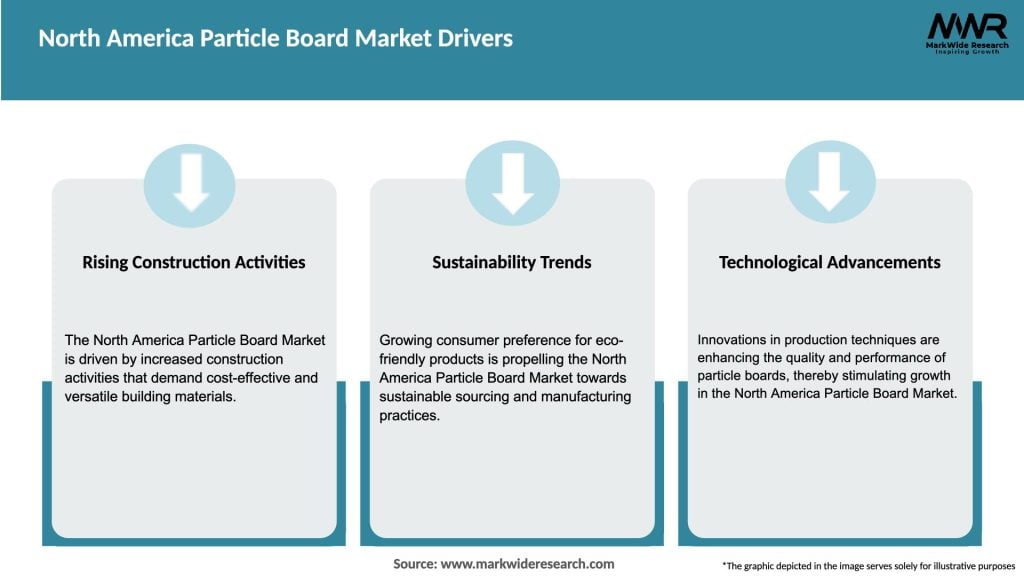 North America Particle Board Market Drivers

MWR
MarkWide Research
Inspiring Growth

Rising Construction Activities

The North America Particle Board Market is driven by increased construction activities that demand cost-effective and versatile building materials.

Sustainability Trends

Growing consumer preference for eco-friendly products is propelling the North America Particle Board Market towards sustainable sourcing and manufacturing practices.

Technological Advancements

Innovations in production techniques are enhancing the quality and performance of particle boards, thereby stimulating growth in the North America Particle Board Market.

Source: www.markwideresearch.com

*The graphic depicted in the image serves solely for illustrative purposes